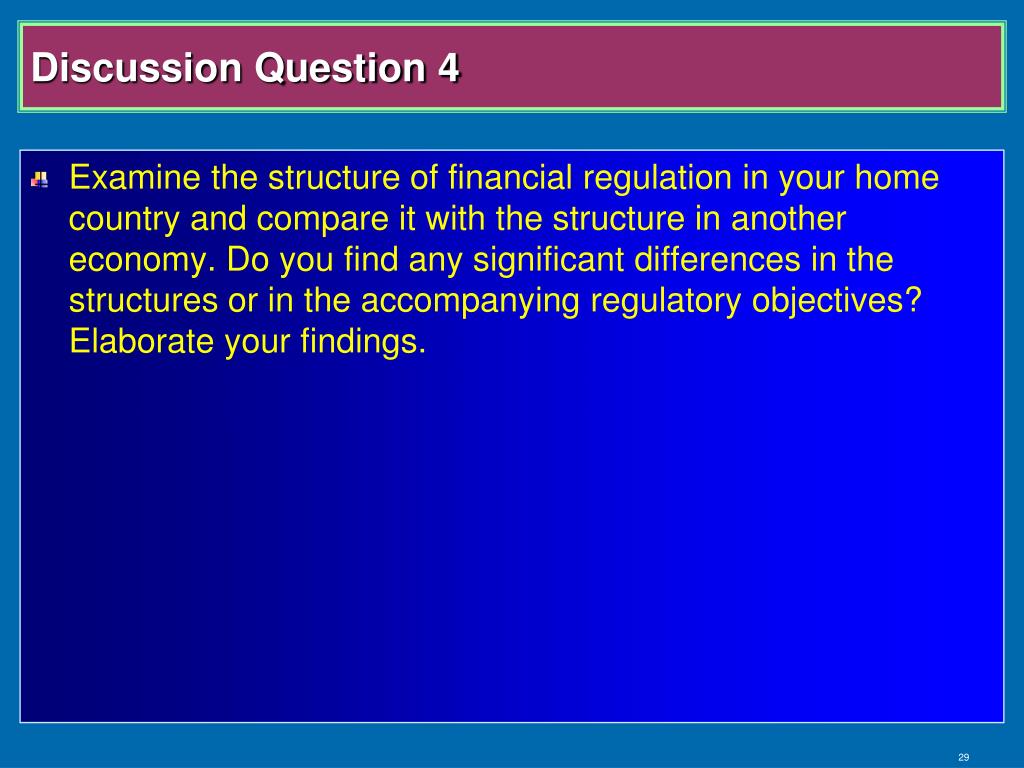 Discussion Question 4

Examine the structure of financial regulation in your home country and compare it with the structure in another economy. Do you find any significant differences in the structures or in the accompanying regulatory objectives? Elaborate your findings.

29